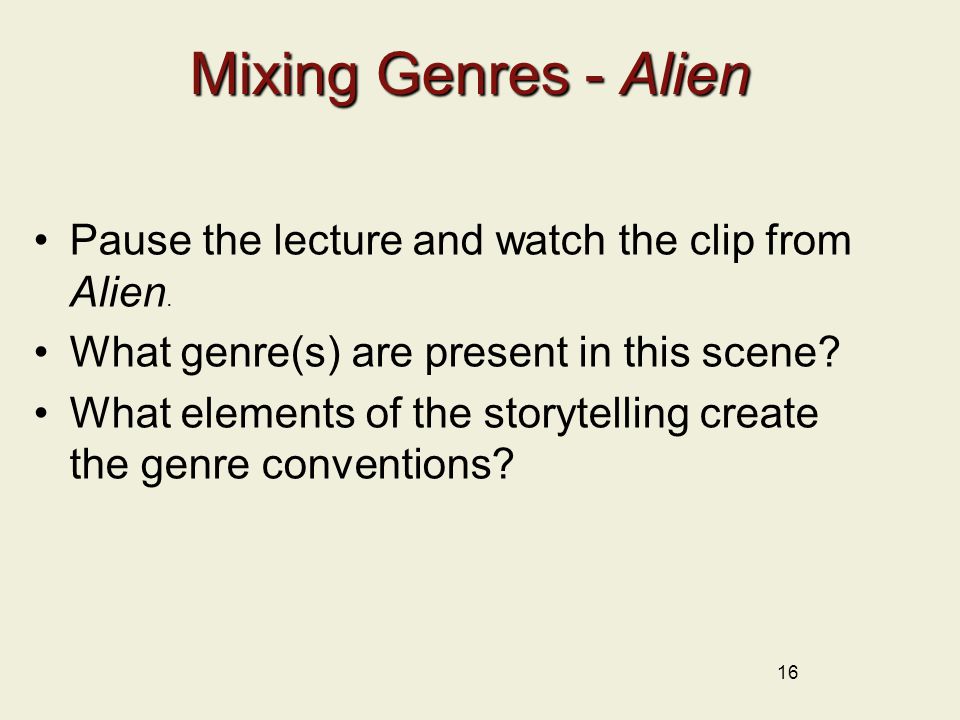 Mixing Genres - Alien

• Pause the lecture and watch the clip from Alien.
• What genre(s) are present in this scene?
• What elements of the storytelling create the genre conventions?

16